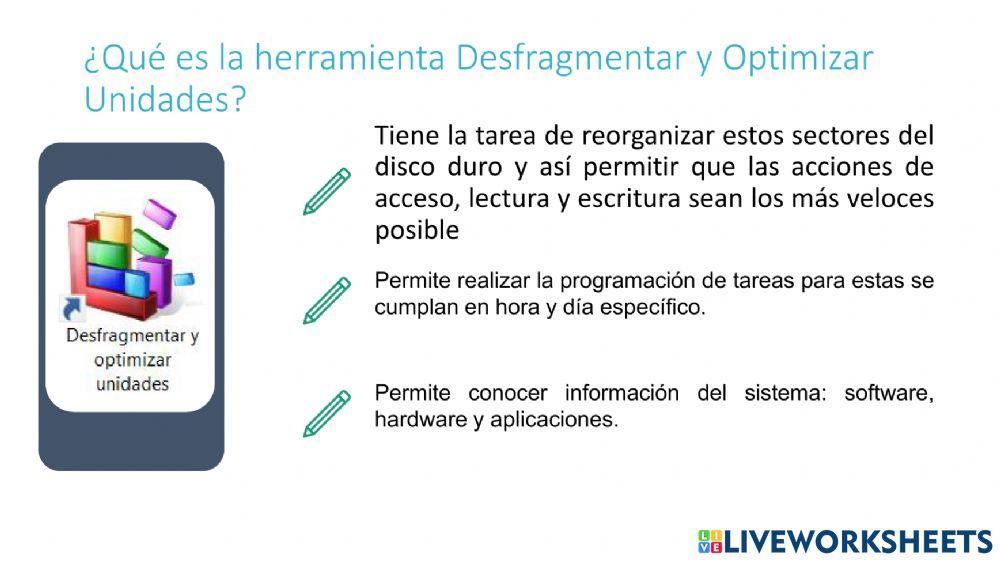 ¿Qué es la herramienta Desfragmentar y Optimizar Unidades?

Desfragmentar y optimizar unidades

Tiene la tarea de reorganizar estos sectores del disco duro y así permitir que las acciones de acceso, lectura y escritura sean los más veloces posible

Permite realizar la programación de tareas para estas se cumplan en hora y día específico.

Permite conocer información del sistema: software, hardware y aplicaciones.

LIVEWORKSHEETS